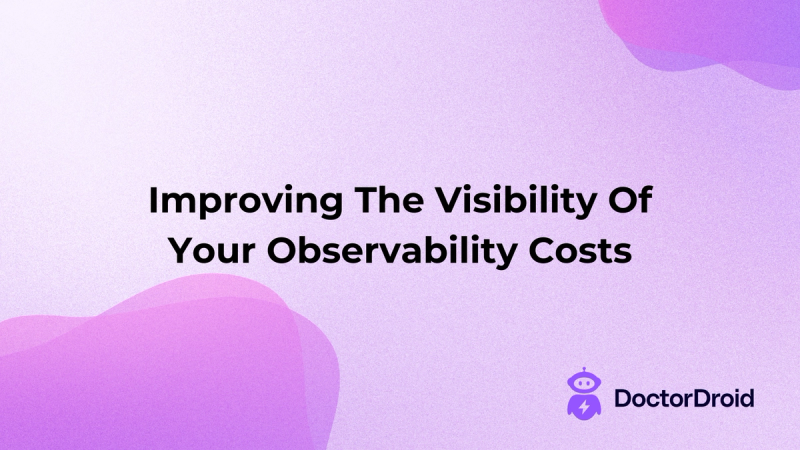 Improving The Visibility Of Your Observability Costs

DoctorDroid